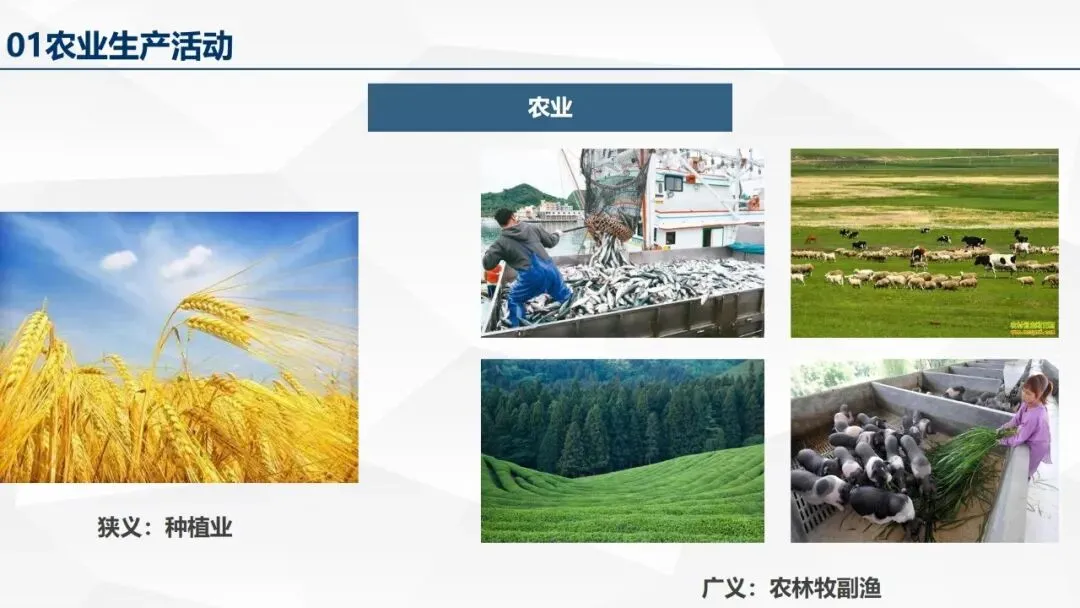 01农业生产活动

农业

狭义：种植业

广义：农林牧副渔